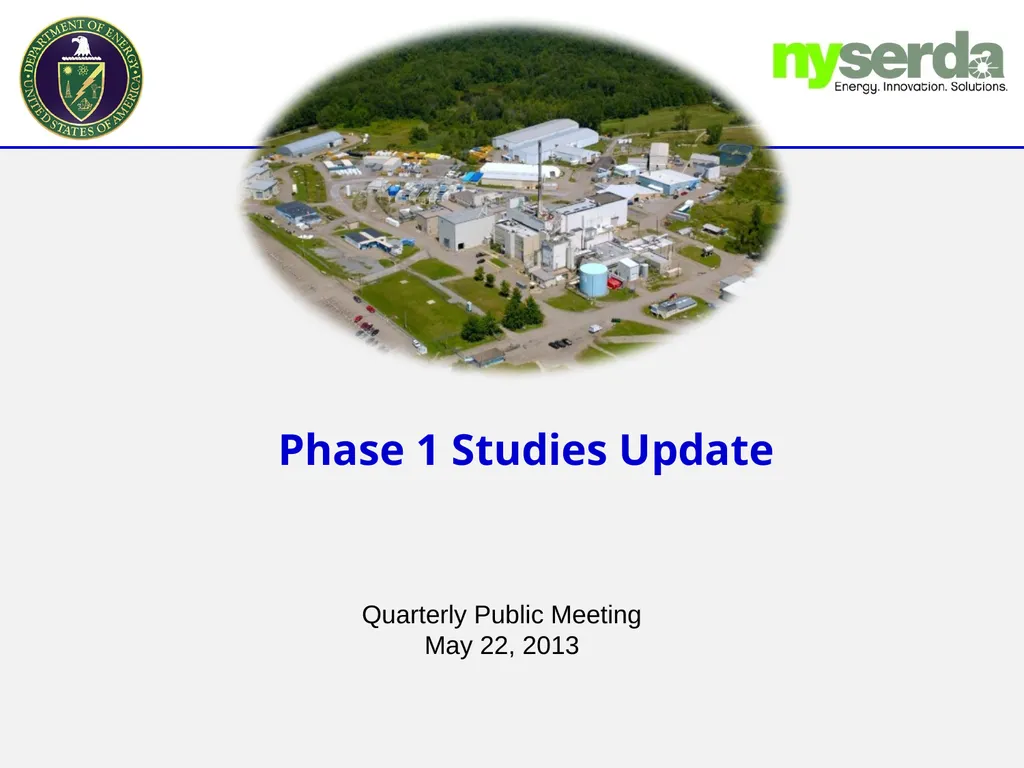 DEPARTMENT OF ENERGY
UNITED STATES OF AMERICA

nyserda
Energy. Innovation. Solutions.

Phase 1 Studies Update

Quarterly Public Meeting
May 22, 2013